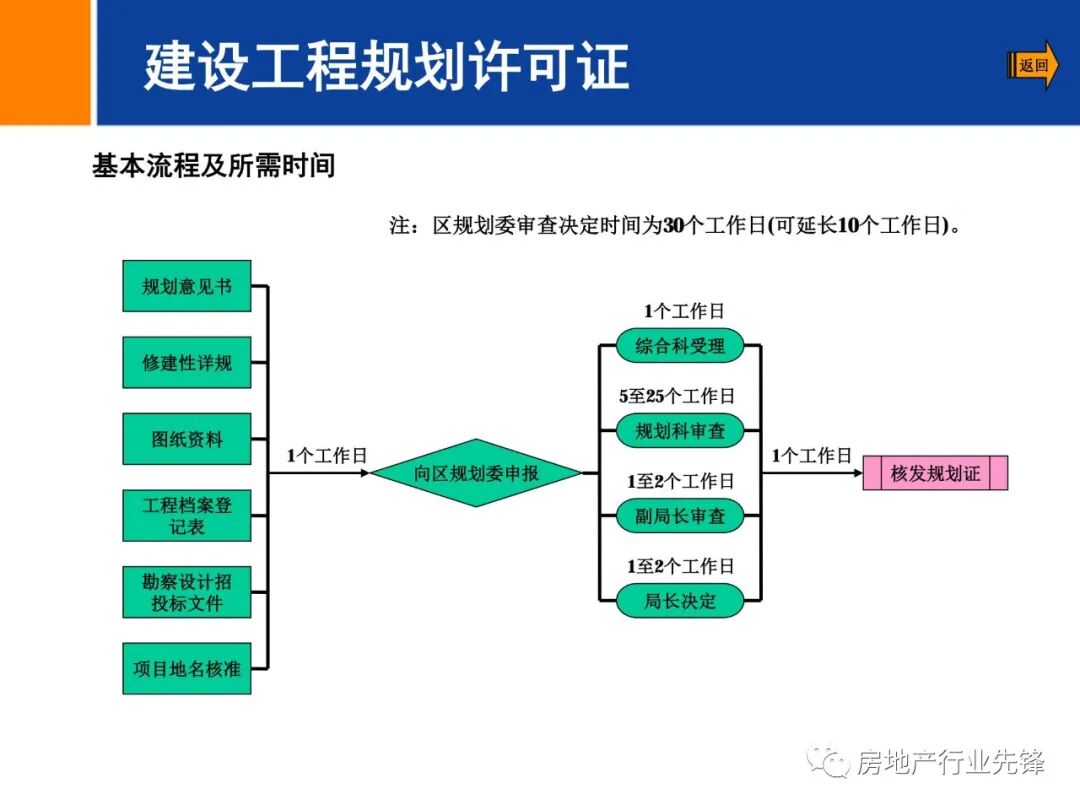 建设工程规划许可证

返回

基本流程及所需时间

注：区规划委审查决定时间为30个工作日(可延长10个工作日)。

规划意见书

修建性详规

图纸资料

工程档案登记表

勘察设计招投标文件

项目地名核准

1个工作日

向区规划委申报

1个工作日

综合科受理

5至25个工作日

规划科审查

1至2个工作日

副局长审查

1至2个工作日

局长决定

1个工作日

核发规划证

房地产行业先锋